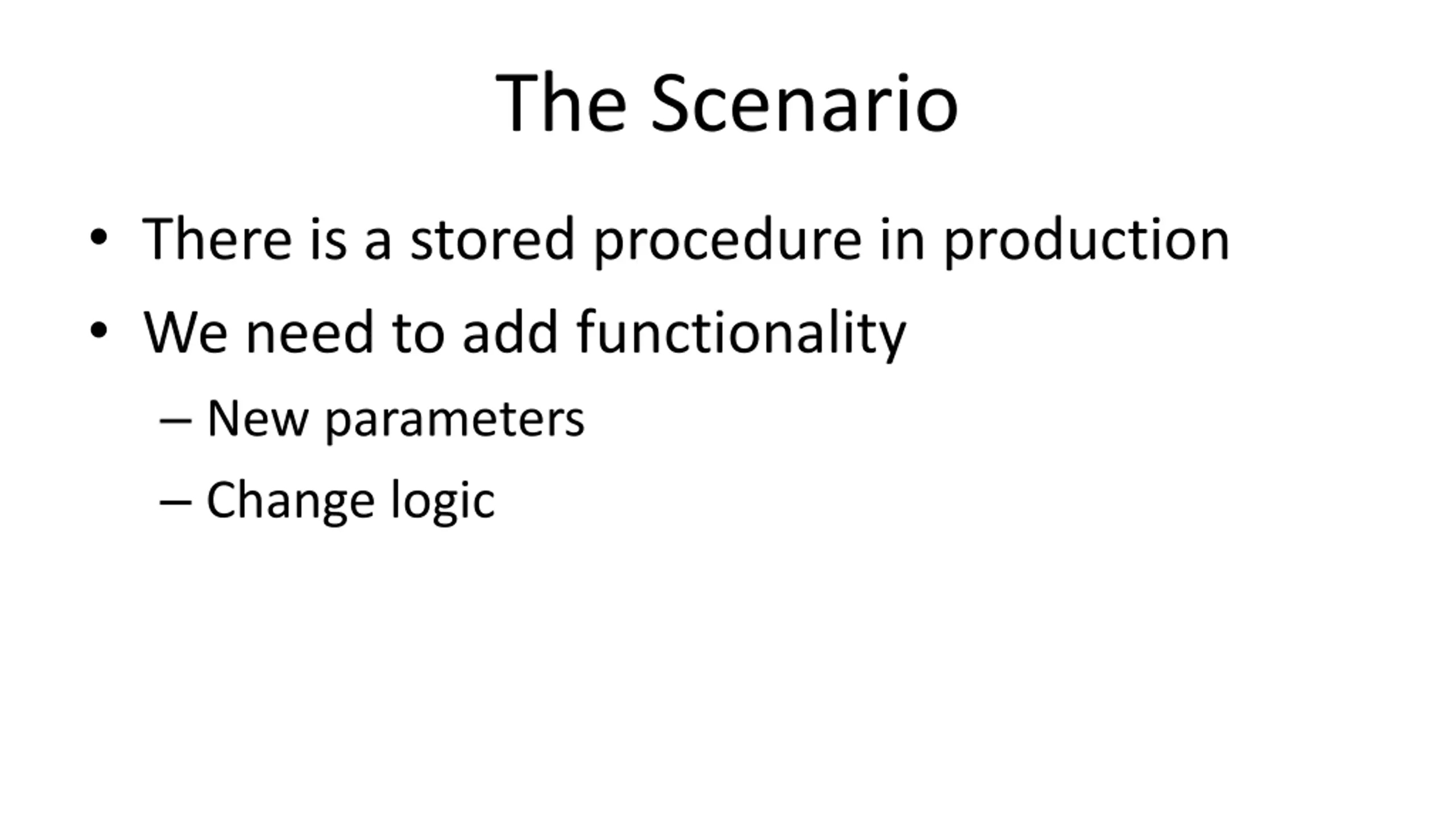 The Scenario

• There is a stored procedure in production
• We need to add functionality
  – New parameters
  – Change logic